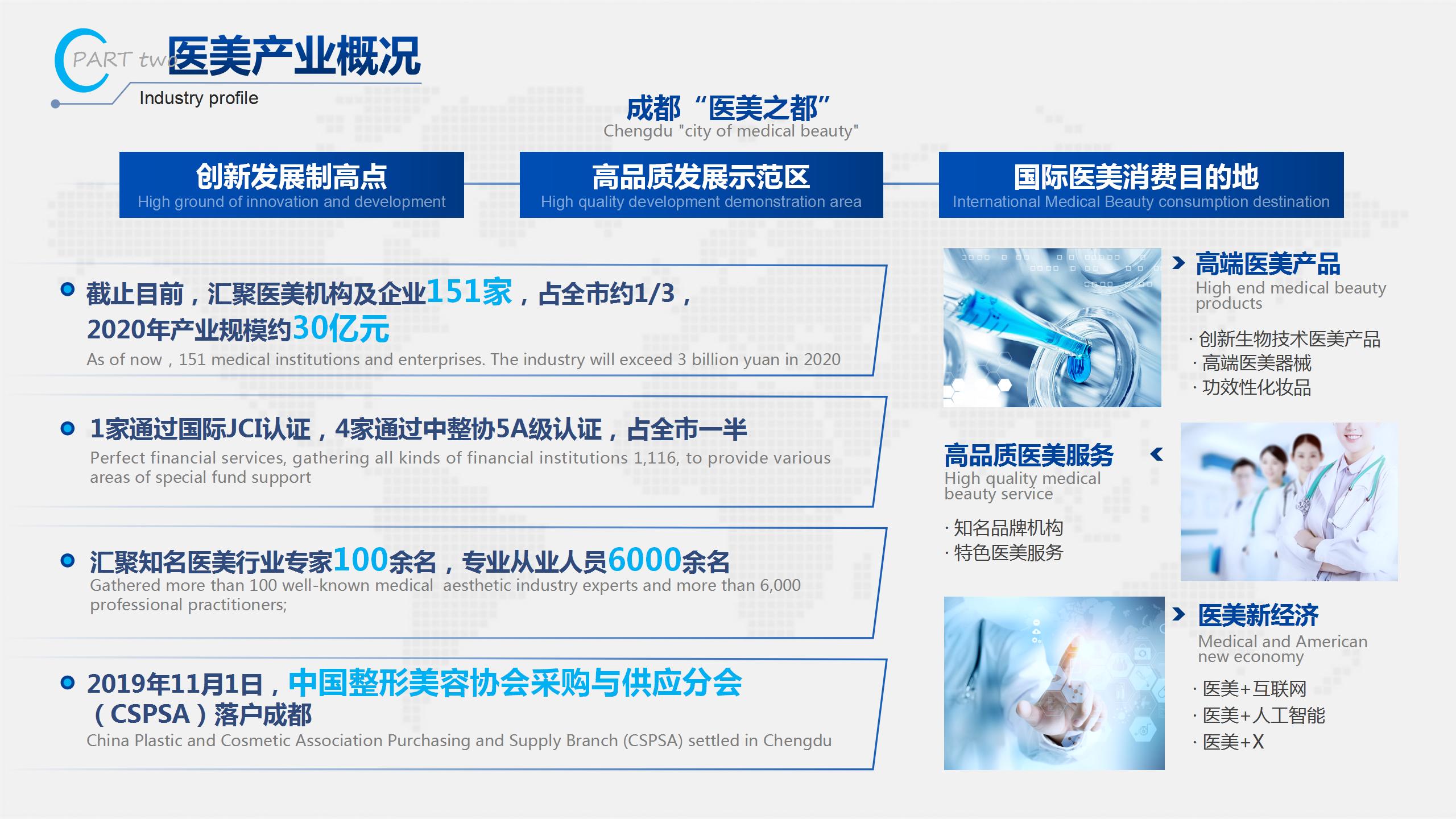 PART two 医美产业概况
Industry profile

成都“医美之都”
Chengdu "city of medical beauty"

创新发展制高点
High ground of innovation and development

高品质发展示范区
High quality development demonstration area

国际医美消费目的地
International Medical Beauty consumption destination

截止目前，汇聚医美机构及企业151家，占全市约1/3，2020年产业规模约30亿元
As of now，151 medical institutions and enterprises. The industry will exceed 3 billion yuan in 2020

1家通过国际JCI认证，4家通过中整协5A级认证，占全市一半
Perfect financial services, gathering all kinds of financial institutions 1,116, to provide various areas of special fund support

汇聚知名医美行业专家100余名，专业从业人员6000余名
Gathered more than 100 well-known medical aesthetic industry experts and more than 6,000 professional practitioners;

2019年11月1日，中国整形美容协会采购与供应分会（CSPSA）落户成都
China Plastic and Cosmetic Association Purchasing and Supply Branch (CSPSA) settled in Chengdu

高端医美产品
High end medical beauty products
· 创新生物技术医美产品
· 高端医美器械
· 功效性化妆品

高品质医美服务
High quality medical beauty service
· 知名品牌机构
· 特色医美服务

医美新经济
Medical and American new economy
· 医美+互联网
· 医美+人工智能
· 医美+X